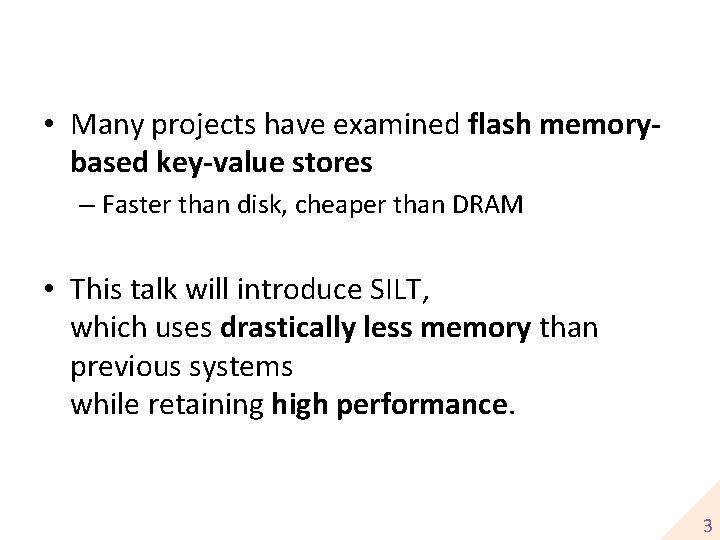 • Many projects have examined flash memory-based key-value stores

– Faster than disk, cheaper than DRAM

• This talk will introduce SILT, which uses drastically less memory than previous systems while retaining high performance.

3